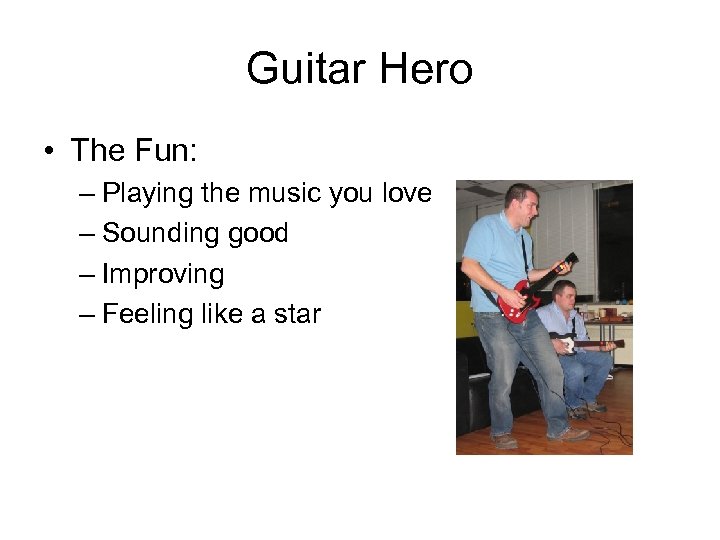 Guitar Hero

• The Fun:
  – Playing the music you love
  – Sounding good
  – Improving
  – Feeling like a star